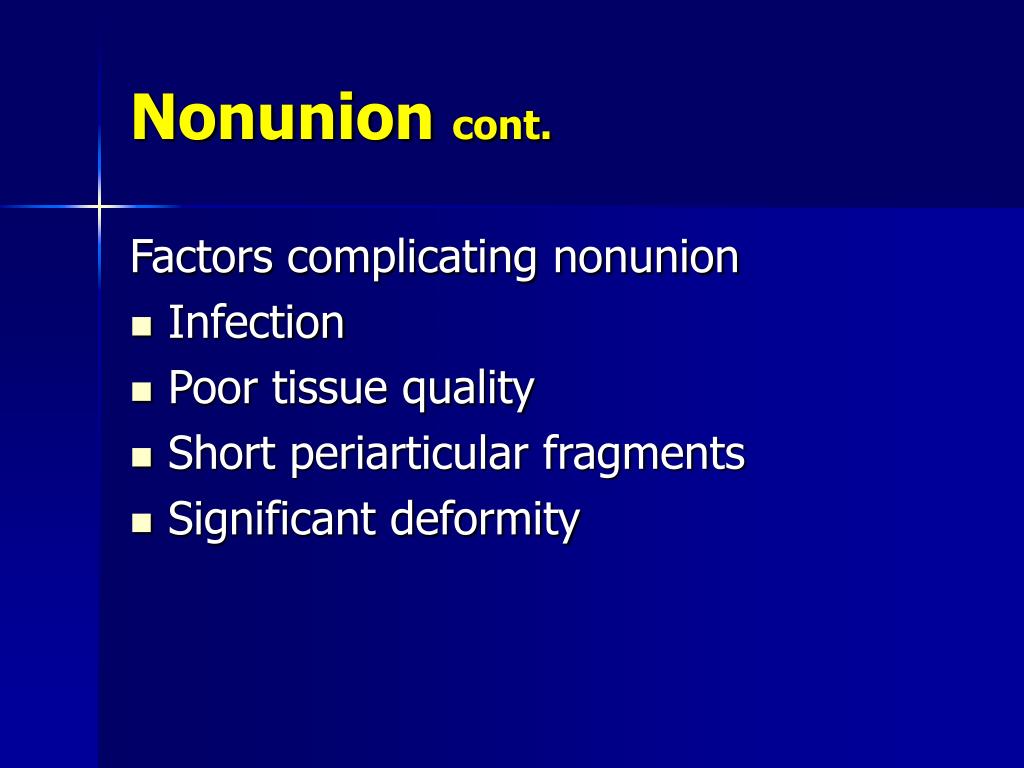 Nonunion cont.

Factors complicating nonunion
- Infection
- Poor tissue quality
- Short periarticular fragments
- Significant deformity